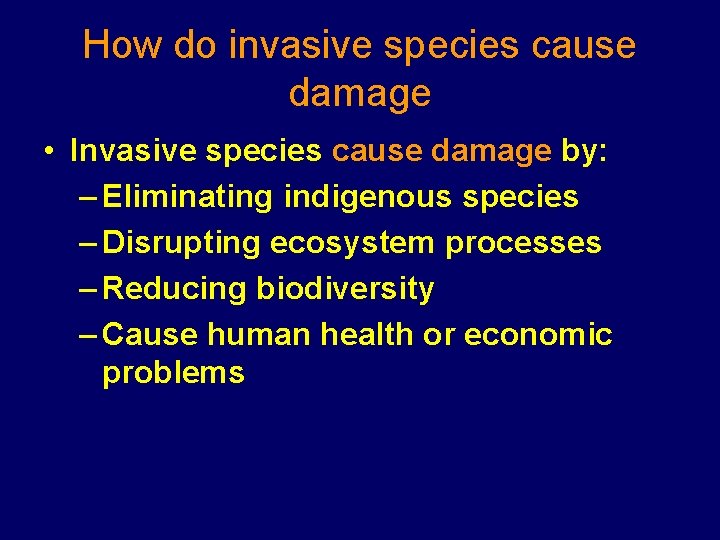 How do invasive species cause damage

• Invasive species cause damage by:
– Eliminating indigenous species
– Disrupting ecosystem processes
– Reducing biodiversity
– Cause human health or economic problems